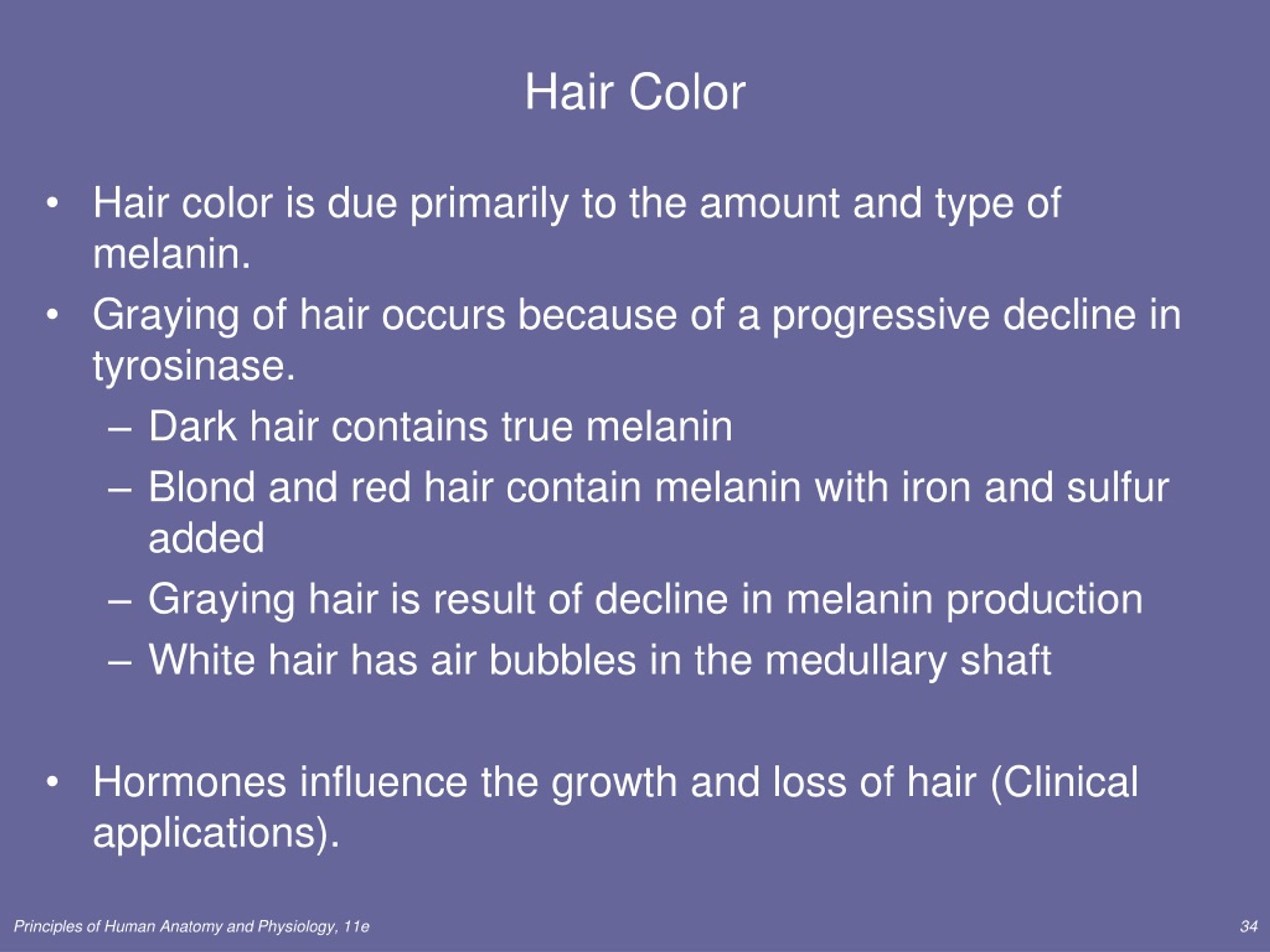 Hair Color

• Hair color is due primarily to the amount and type of melanin.
• Graying of hair occurs because of a progressive decline in tyrosinase.
– Dark hair contains true melanin
– Blond and red hair contain melanin with iron and sulfur added
– Graying hair is result of decline in melanin production
– White hair has air bubbles in the medullary shaft

• Hormones influence the growth and loss of hair (Clinical applications).

Principles of Human Anatomy and Physiology, 11e

34